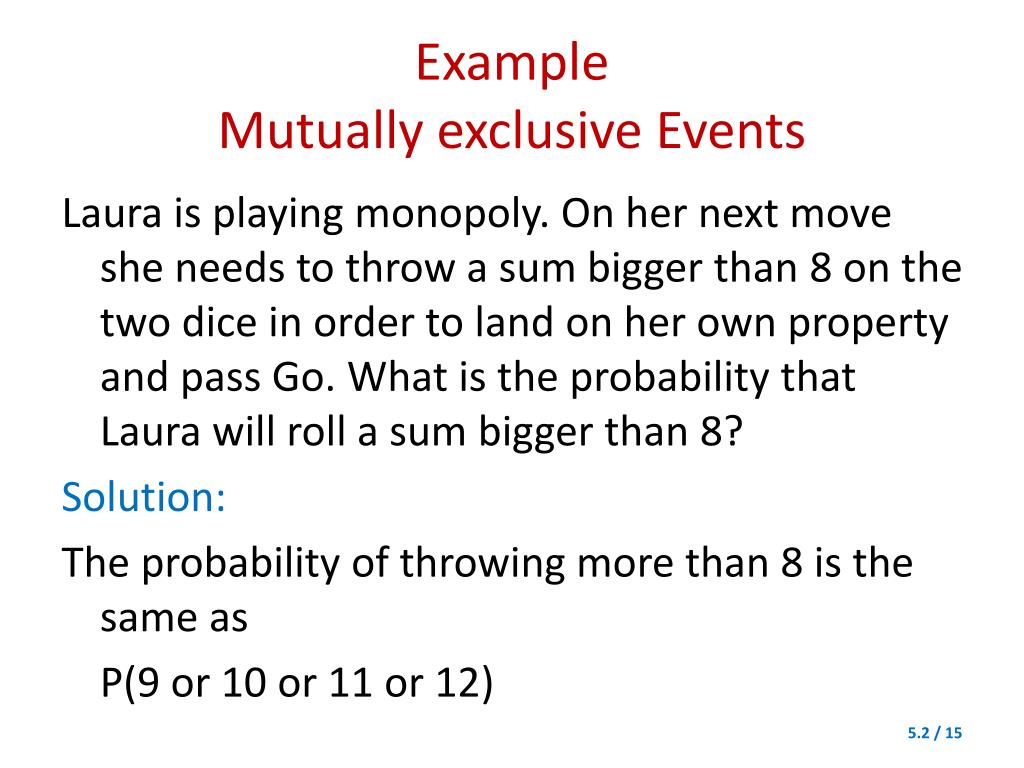 Example
Mutually exclusive Events

Laura is playing monopoly. On her next move she needs to throw a sum bigger than 8 on the two dice in order to land on her own property and pass Go. What is the probability that Laura will roll a sum bigger than 8?

Solution:

The probability of throwing more than 8 is the same as

P(9 or 10 or 11 or 12)

5.2 / 15